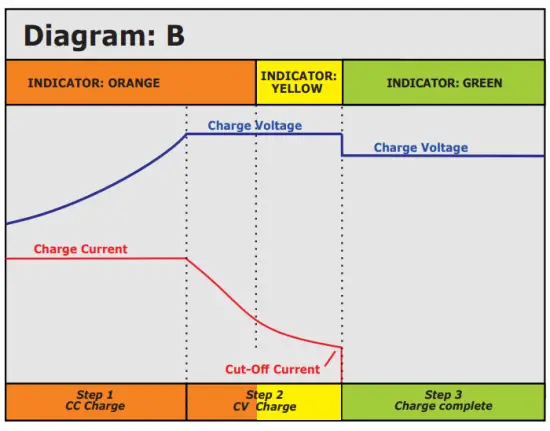 Diagram: B

INDICATOR: ORANGE

INDICATOR: YELLOW

INDICATOR: GREEN

Charge Voltage

Charge Voltage

Charge Current

Cut-Off Current

Step 1
CC Charge

Step 2
CV Charge

Step 3
Charge complete